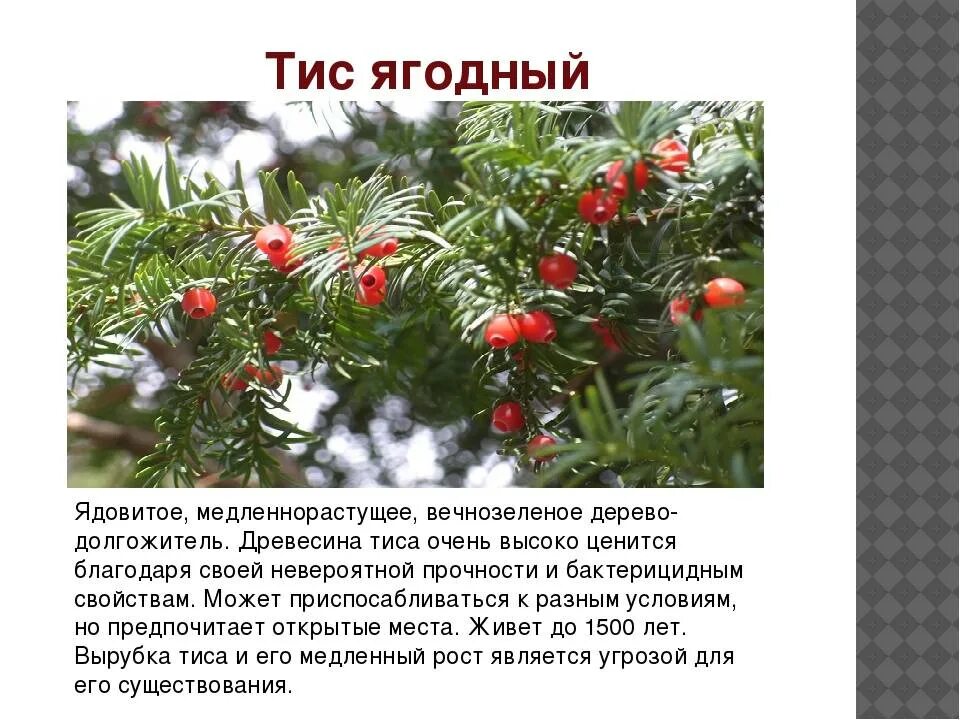 Тис ягодный

Ядовитое, медленнорастущее, вечнозеленое дерево-долгожитель. Древесина тиса очень высоко ценится благодаря своей невероятной прочности и бактерицидным свойствам. Может приспосабливаться к разным условиям, но предпочитает открытые места. Живет до 1500 лет. Вырубка тиса и его медленный рост является угрозой для его существования.